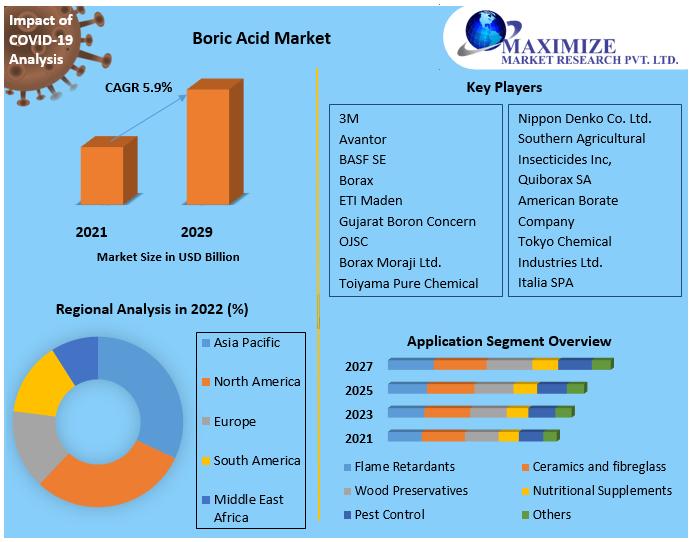 Impact of COVID-19 Analysis

Boric Acid Market

MAXIMIZE
MARKET RESEARCH PVT. LTD.

CAGR 5.9%

2021
2029

Market Size in USD Billion

Key Players

3M
Avantor
BASF SE
Borax
ETI Maden
Gujarat Boron Concern
OJSC
Borax Moraji Ltd.
Toiyama Pure Chemical

Nippon Denko Co. Ltd.
Southern Agricultural Insecticides Inc,
Quiborax SA
American Borate Company
Tokyo Chemical Industries Ltd.
Italia SPA

Regional Analysis in 2022 (%)

Asia Pacific
North America
Europe
South America
Middle East Africa

Application Segment Overview

2027
2025
2023
2021

Flame Retardants
Ceramics and fibreglass
Wood Preservatives
Nutritional Supplements
Pest Control
Others